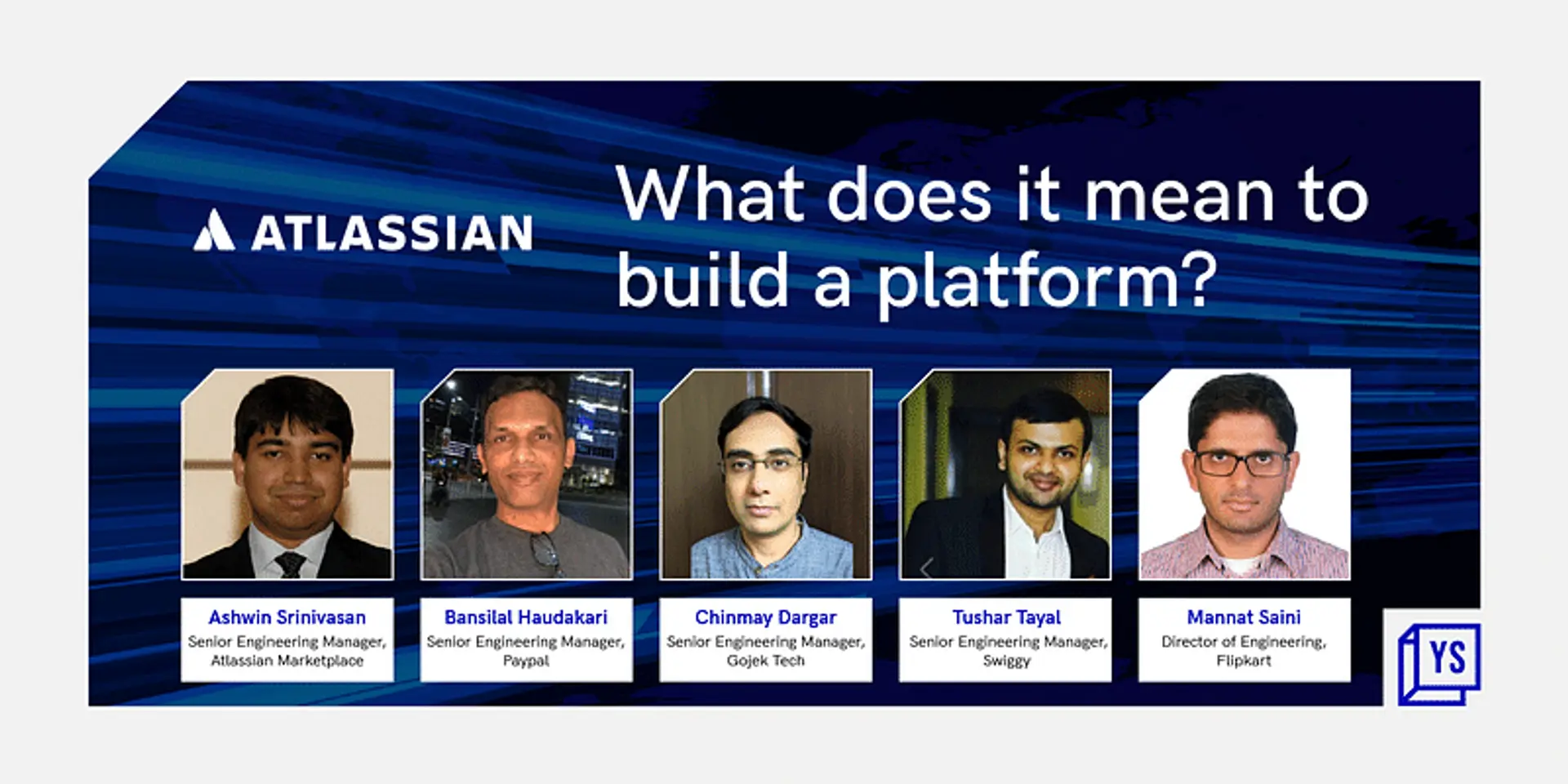 ATLASSIAN

What does it mean to build a platform?

Ashwin Srinivasan
Senior Engineering Manager, Atlassian Marketplace

Bansilal Haudakari
Senior Engineering Manager, Paypal

Chinmay Dargar
Senior Engineering Manager, Gojek Tech

Tushar Tayal
Senior Engineering Manager, Swiggy

Mannat Saini
Director of Engineering, Flipkart

YS